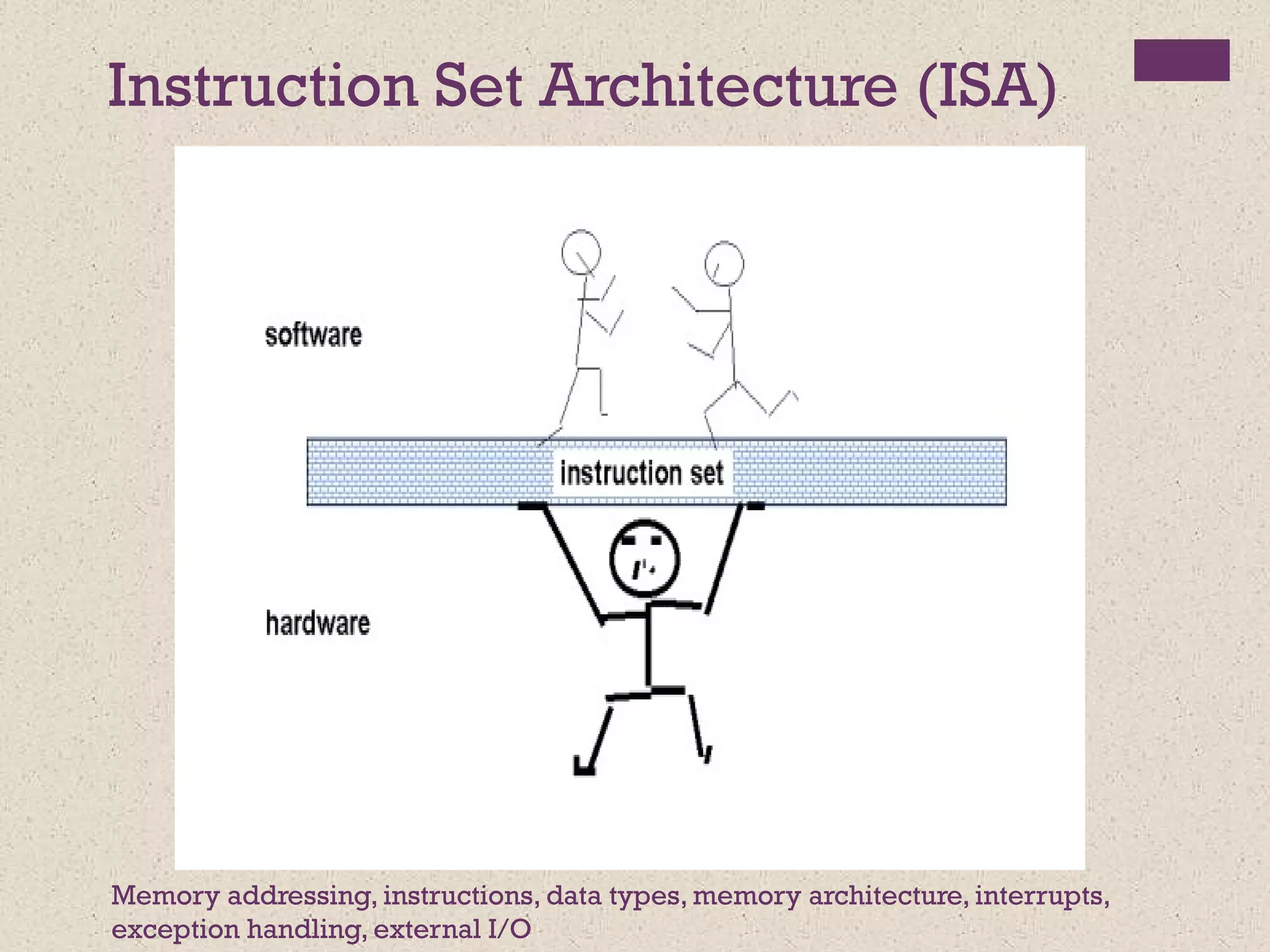 Instruction Set Architecture (ISA)

software

instruction set

hardware

Memory addressing, instructions, data types, memory architecture, interrupts, exception handling, external I/O